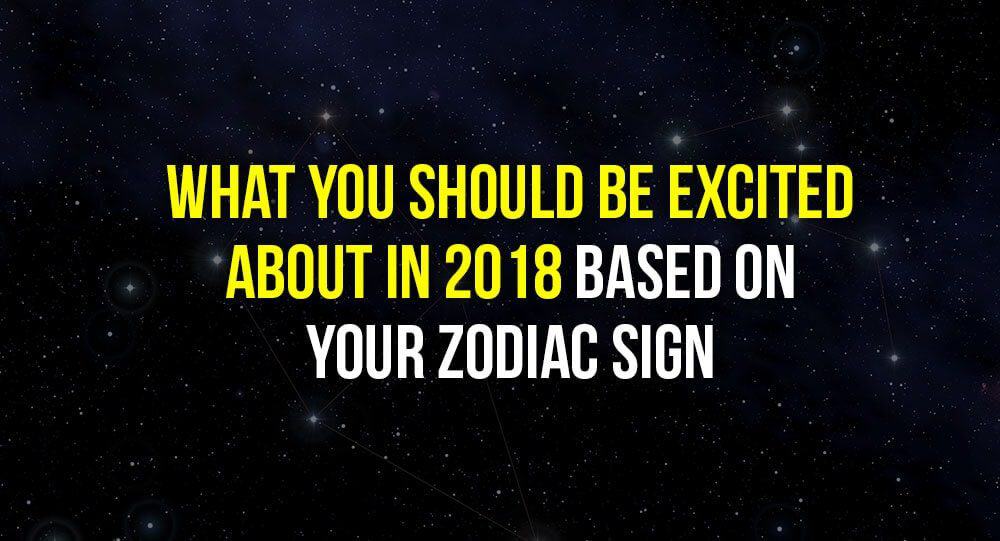 WHAT YOU SHOULD BE EXCITED ABOUT IN 2018 BASED ON YOUR ZODIAC SIGN